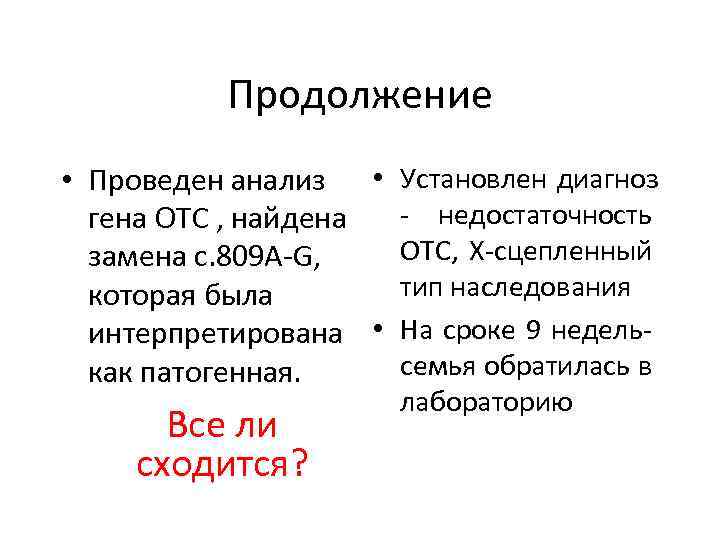 Продолжение

• Проведен анализ гена ОТС , найдена замена с.809A-G, которая была интерпретирована как патогенная.

Все ли сходится?

• Установлен диагноз - недостаточность ОТС, Х-сцепленный тип наследования

• На сроке 9 недель- семья обратилась в лабораторию